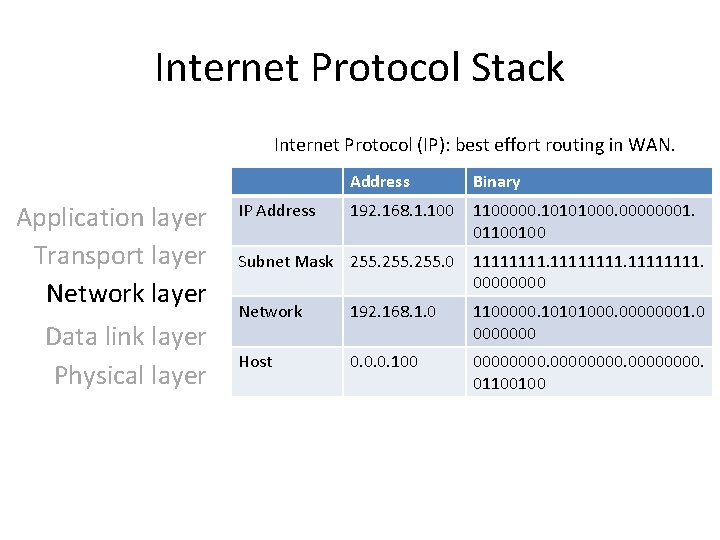 Internet Protocol Stack

Internet Protocol (IP): best effort routing in WAN.

Application layer
Transport layer
Network layer
Data link layer
Physical layer

| | Address | Binary |
|---|---|---|
| IP Address | 192.168.1.100 | 1100000.10101000.00000001.01100100 |
| Subnet Mask | 255.255.255.0 | 11111111.11111111.11111111.00000000 |
| Network | 192.168.1.0 | 1100000.10101000.00000001.00000000 |
| Host | 0.0.0.100 | 00000000.00000000.00000000.01100100 |